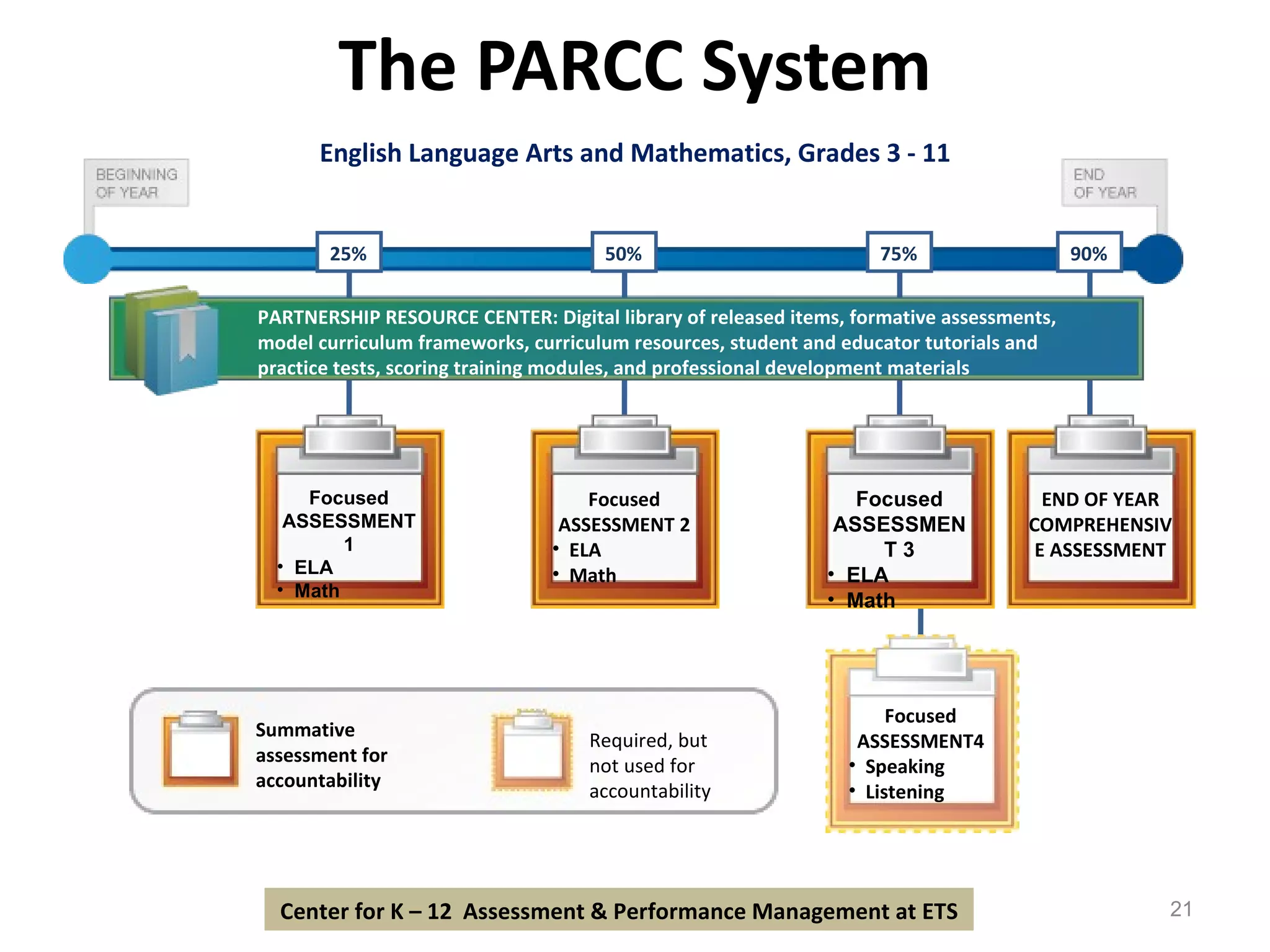 The PARCC System

English Language Arts and Mathematics, Grades 3 - 11

BEGINNING OF YEAR

END OF YEAR

25%

50%

75%

90%

PARTNERSHIP RESOURCE CENTER: Digital library of released items, formative assessments, model curriculum frameworks, curriculum resources, student and educator tutorials and practice tests, scoring training modules, and professional development materials

Focused ASSESSMENT 1
• ELA
• Math

Focused ASSESSMENT 2
• ELA
• Math

Focused ASSESSMEN T 3
• ELA
• Math

END OF YEAR COMPREHENSIV E ASSESSMENT

Focused ASSESSMENT4
• Speaking
• Listening

Summative assessment for accountability

Required, but not used for accountability

Center for K – 12 Assessment & Performance Management at ETS

21